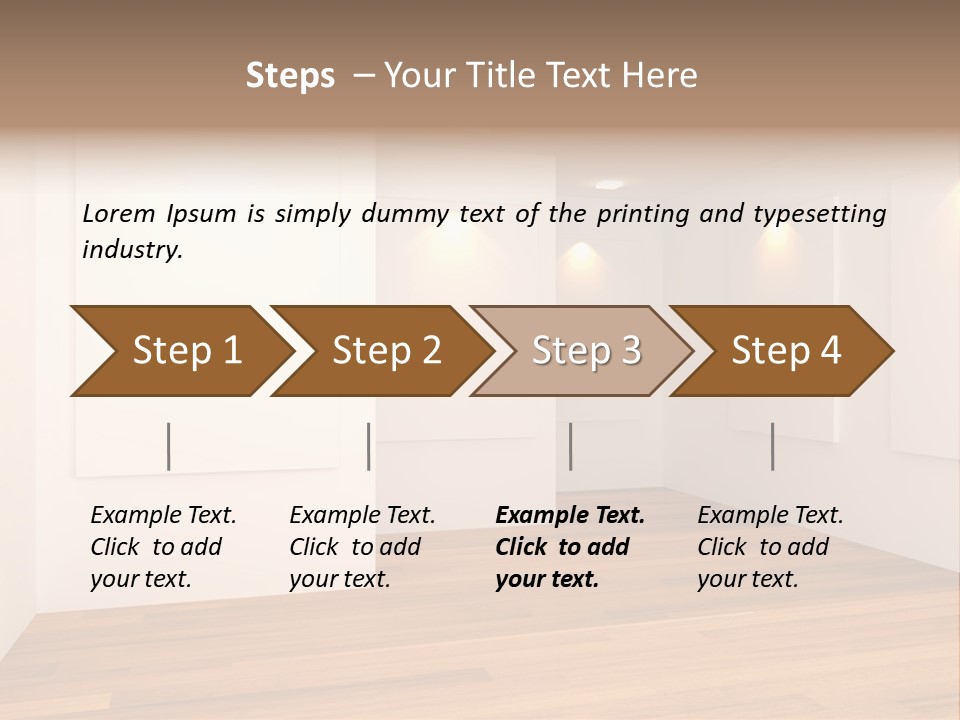 Steps – Your Title Text Here

Lorem Ipsum is simply dummy text of the printing and typesetting industry.

Step 1

Step 2

Step 3

Step 4

Example Text. Click to add your text.

Example Text. Click to add your text.

Example Text. Click to add your text.

Example Text. Click to add your text.